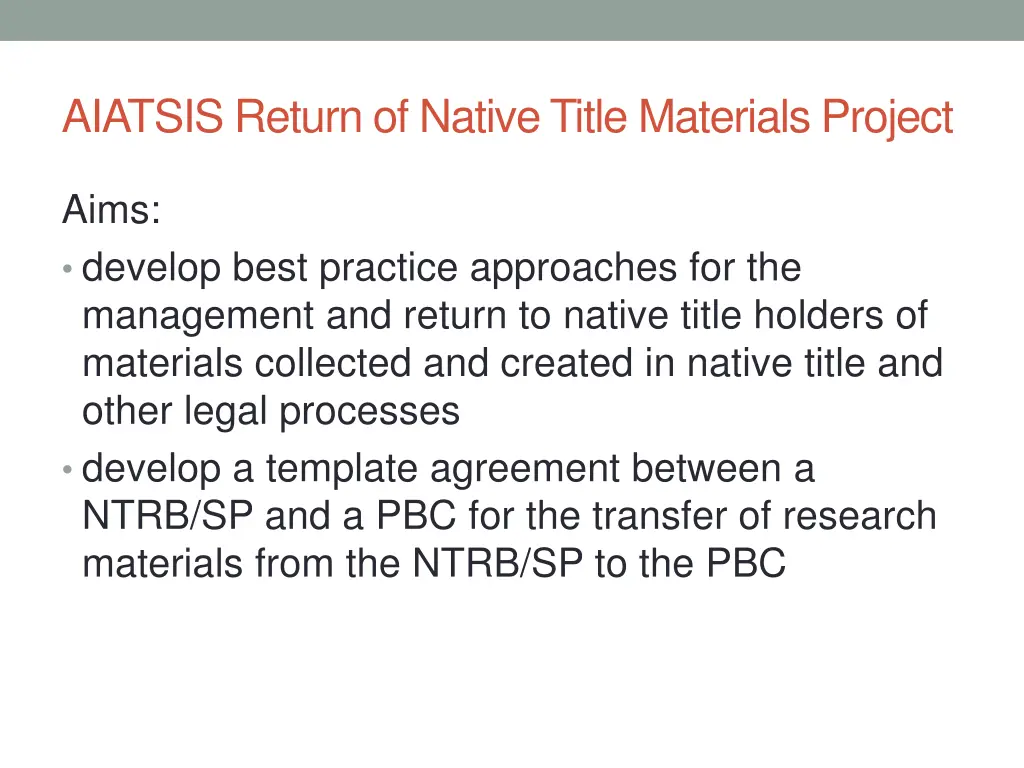 AIATSIS Return of Native Title Materials Project

Aims:

• develop best practice approaches for the management and return to native title holders of materials collected and created in native title and other legal processes
• develop a template agreement between a NTRB/SP and a PBC for the transfer of research materials from the NTRB/SP to the PBC